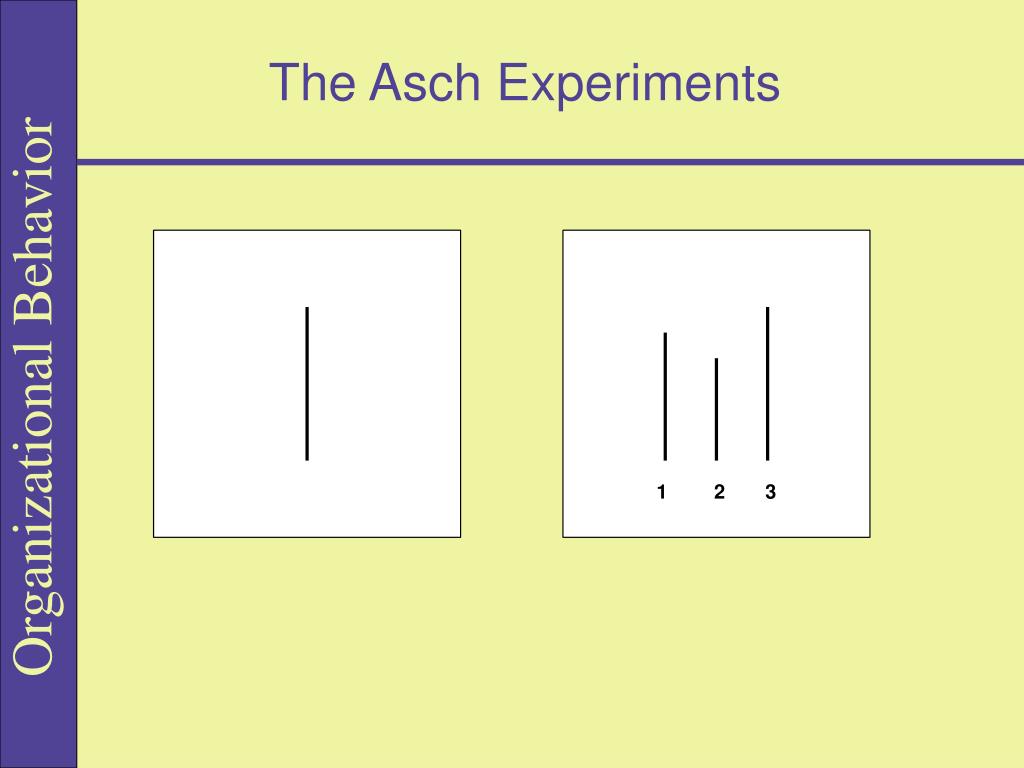 Organizational Behavior

The Asch Experiments

1 2 3